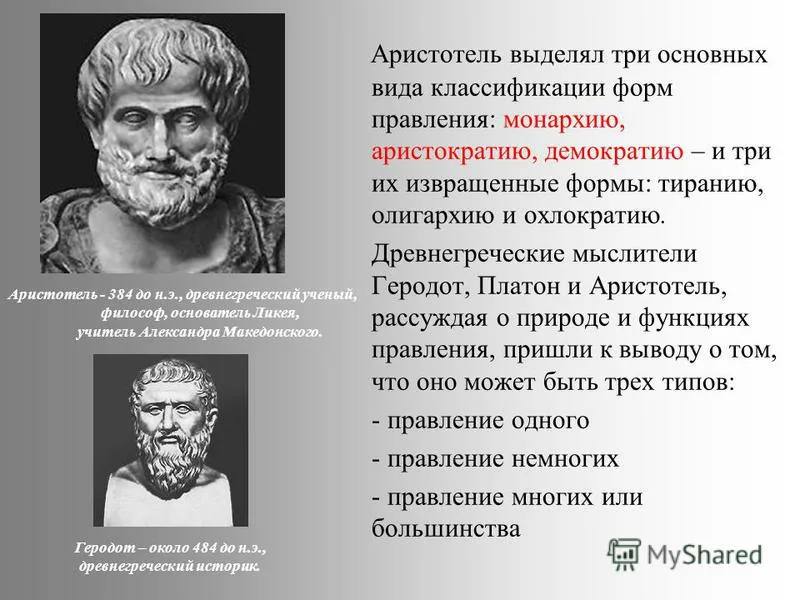 Аристотель - 384 до н.э., древнегреческий ученый, философ, основатель Ликея, учитель Александра Македонского.

Геродот – около 484 до н.э., древнегреческий историк.

Аристотель выделял три основных вида классификации форм правления: монархию, аристократию, демократию – и три их извращенные формы: тиранию, олигархию и охлократию.

Древнегреческие мыслители Геродот, Платон и Аристотель, рассуждая о природе и функциях правления, пришли к выводу о том, что оно может быть трех типов:

- правление одного

- правление немногих

- правление многих или большинства

MyShared